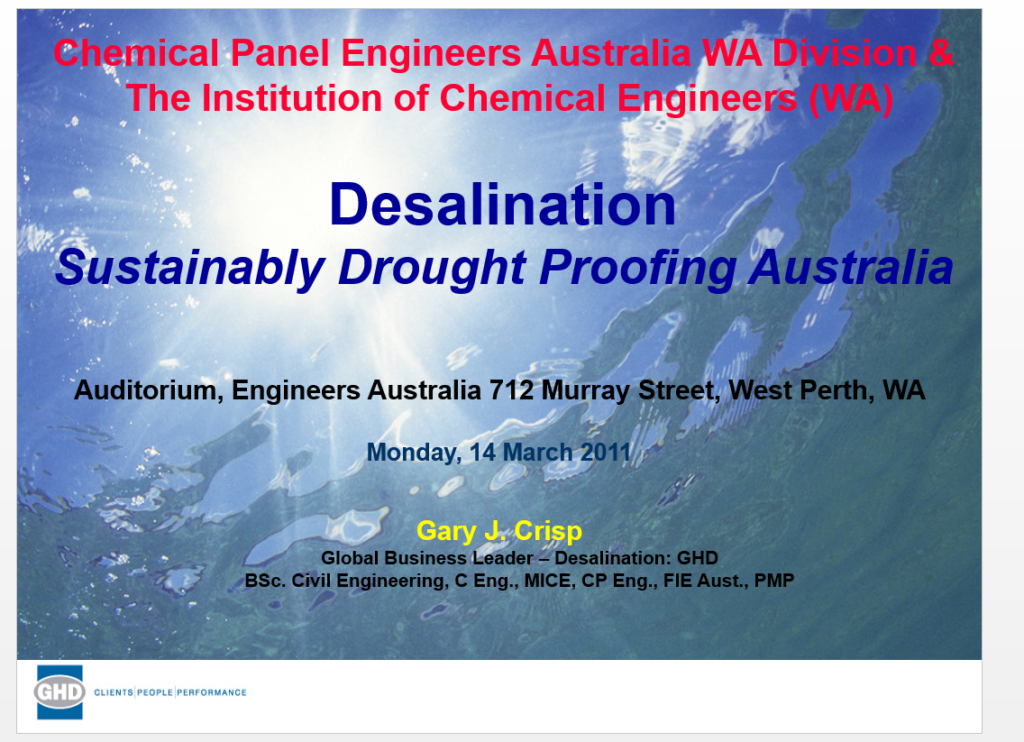 Chemical Panel Engineers Australia WA Division & The Institution of Chemical Engineers (WA)

Desalination
Sustainably Drought Proofing Australia

Auditorium, Engineers Australia 712 Murray Street, West Perth, WA

Monday, 14 March 2011

Gary J. Crisp
Global Business Leader – Desalination: GHD
BSc. Civil Engineering, C Eng., MICE, CP Eng., FIE Aust., PMP

GHD CLIENTS | PEOPLE | PERFORMANCE